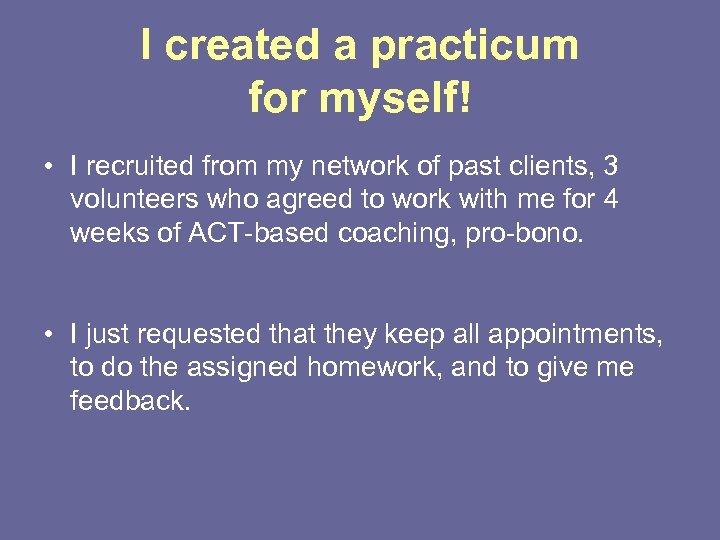 I created a practicum for myself!

• I recruited from my network of past clients, 3 volunteers who agreed to work with me for 4 weeks of ACT-based coaching, pro-bono.

• I just requested that they keep all appointments, to do the assigned homework, and to give me feedback.